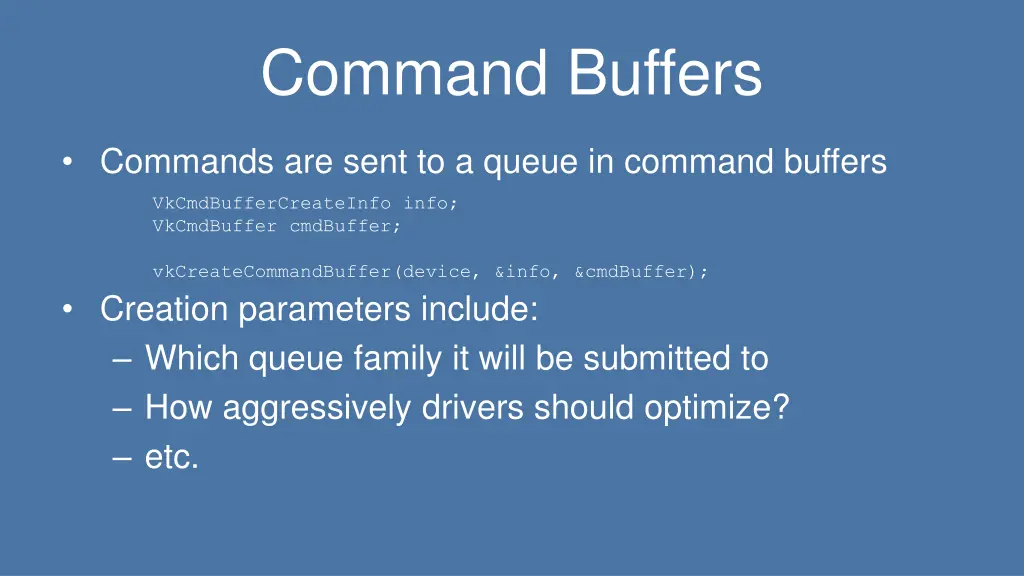 Command Buffers

• Commands are sent to a queue in command buffers

VkCmdBufferCreateInfo info;
VkCmdBuffer cmdBuffer;

vkCreateCommandBuffer(device, &info, &cmdBuffer);

• Creation parameters include:
– Which queue family it will be submitted to
– How aggressively drivers should optimize?
– etc.